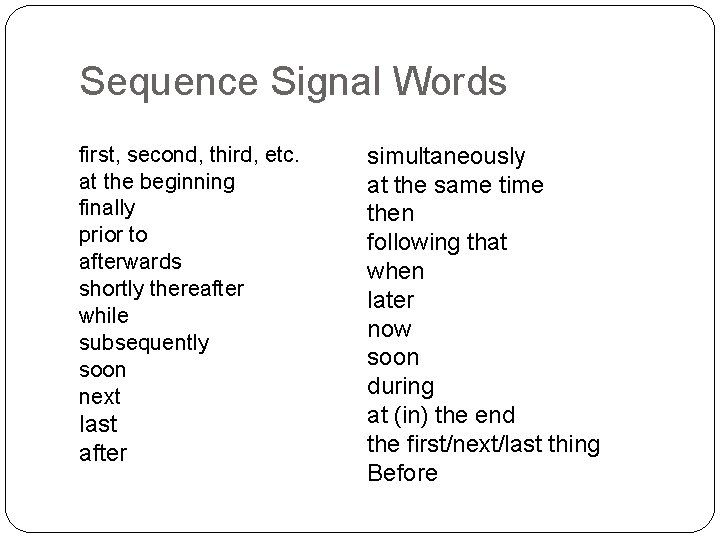 Sequence Signal Words

first, second, third, etc.
at the beginning
finally
prior to
afterwards
shortly thereafter
while
subsequently
soon
next
last
after

simultaneously
at the same time
then
following that
when
later
now
soon
during
at (in) the end
the first/next/last thing
Before